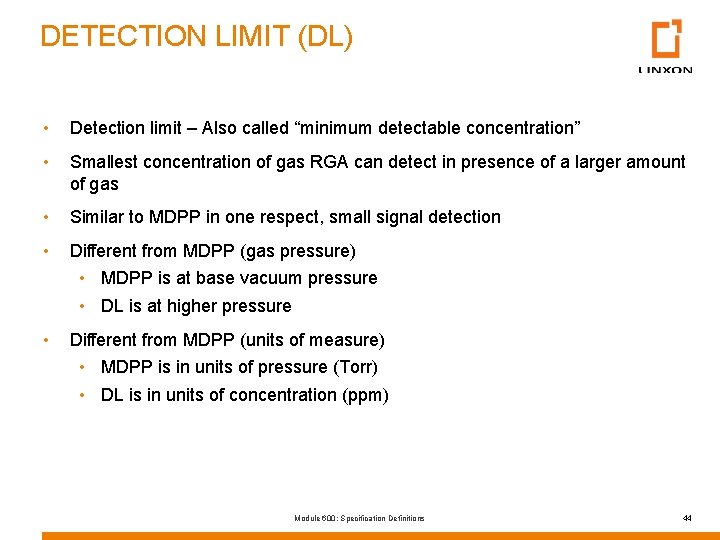 DETECTION LIMIT (DL)

LINXON

• Detection limit – Also called “minimum detectable concentration”

• Smallest concentration of gas RGA can detect in presence of a larger amount of gas

• Similar to MDPP in one respect, small signal detection

• Different from MDPP (gas pressure)
  • MDPP is at base vacuum pressure
  • DL is at higher pressure

• Different from MDPP (units of measure)
  • MDPP is in units of pressure (Torr)
  • DL is in units of concentration (ppm)

Module 600: Specification Definitions

44